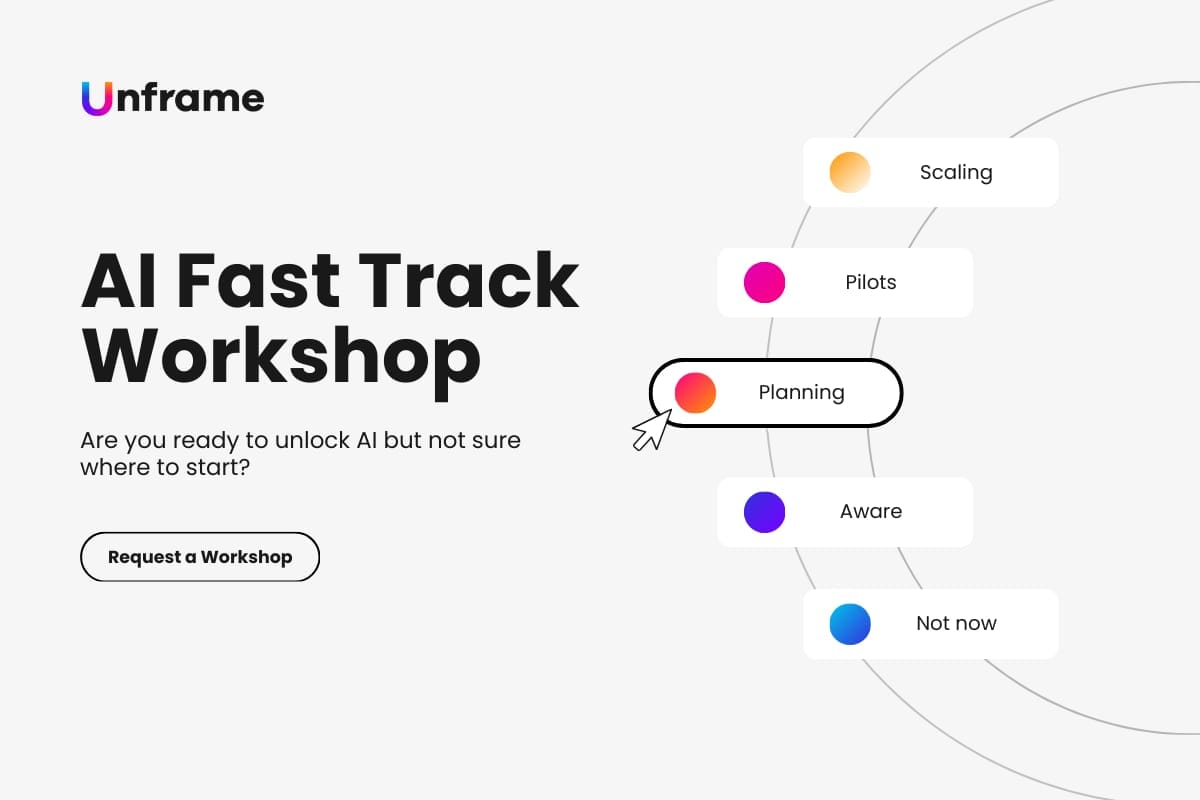 Unframe

AI Fast Track Workshop

Are you ready to unlock AI but not sure where to start?

Request a Workshop

Scaling

Pilots

Planning

Aware

Not now